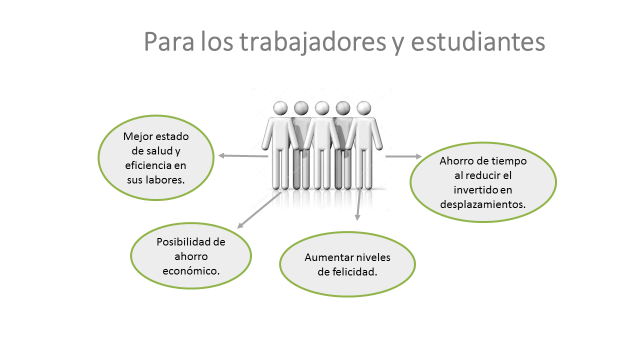 Para los trabajadores y estudiantes

Mejor estado de salud y eficiencia en sus labores.

Ahorro de tiempo al reducir el invertido en desplazamientos.

Posibilidad de ahorro económico.

Aumentar niveles de felicidad.